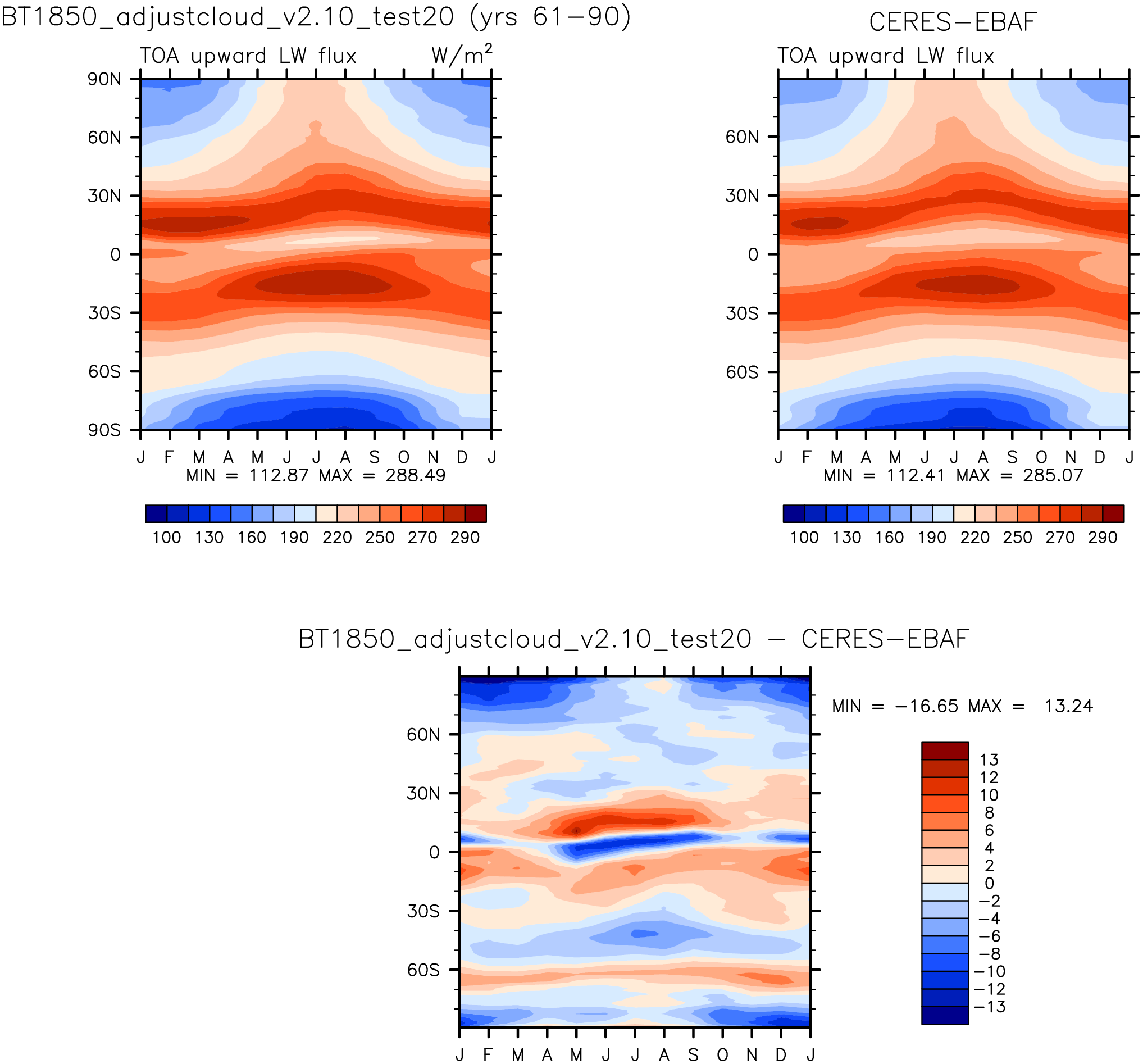 BT1850_adjustcloud_v2.10_test20 (yrs 61−90)

TOA upward LW flux W/m$^2$

90N
60N
30N
0
30S
60S
90S

J F M A M J J A S O N D J

MIN = 112.87 MAX = 288.49

100 130 160 190 220 250 270 290

CERES−EBAF

TOA upward LW flux

60N
30N
0
30S
60S

J F M A M J J A S O N D J

MIN = 112.41 MAX = 285.07

100 130 160 190 220 250 270 290

BT1850_adjustcloud_v2.10_test20 − CERES−EBAF

60N
30N
0
30S
60S

J F M A M J J A S O N D J

MIN = −16.65 MAX = 13.24

13
12
10
8
6
4
2
0
−2
−4
−6
−8
−10
−12
−13